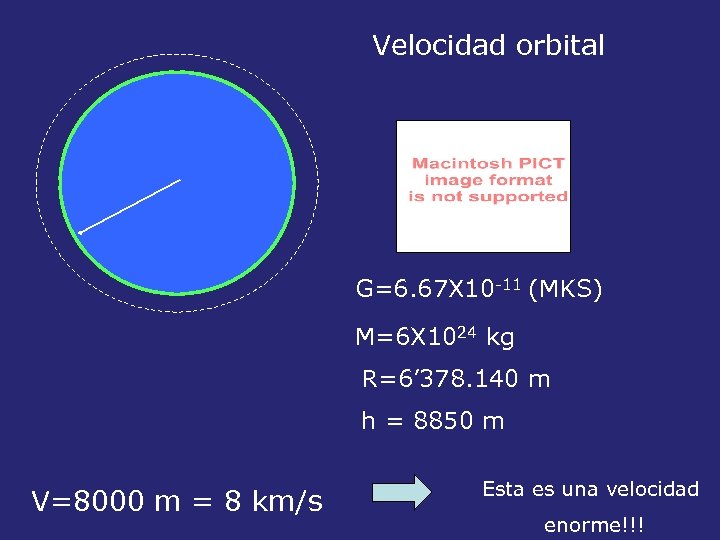 Velocidad orbital

Macintosh PICT image format is not supported

$G=6.67X10^{-11}$ (MKS)

$M=6X10^{24}$ kg

R=6’378.140 m

h = 8850 m

V=8000 m = 8 km/s

Esta es una velocidad enorme!!!